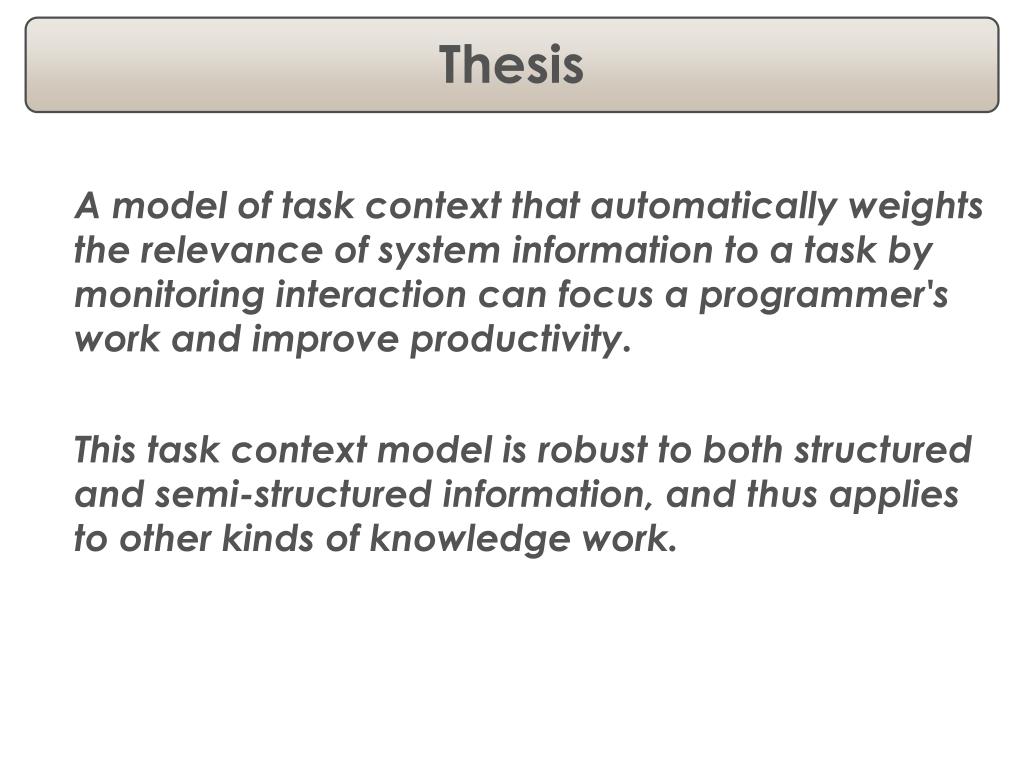 Thesis

A model of task context that automatically weights the relevance of system information to a task by monitoring interaction can focus a programmer's work and improve productivity.

This task context model is robust to both structured and semi-structured information, and thus applies to other kinds of knowledge work.